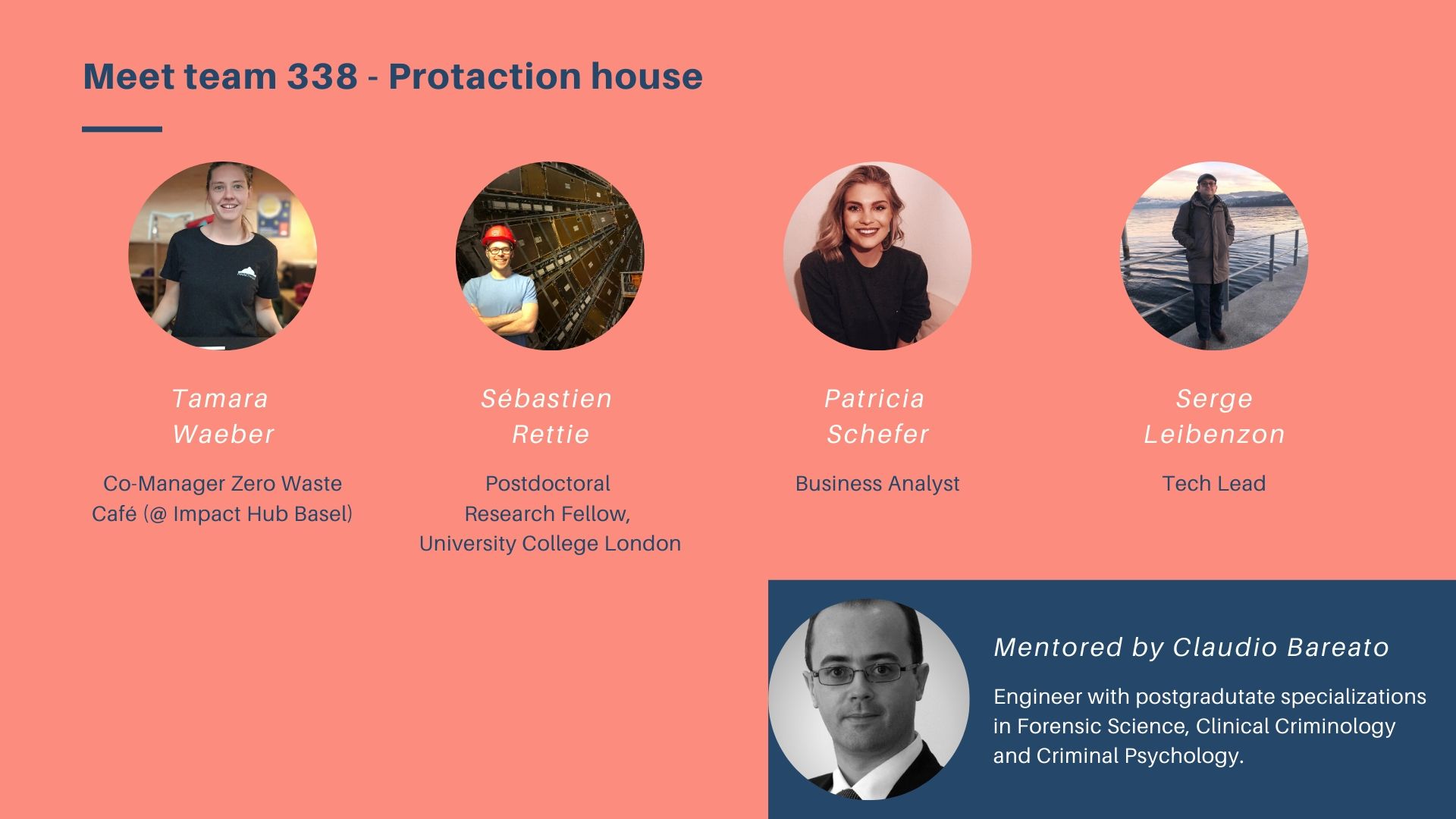 Meet team 338 - Protaction house

Tamara Waeber

Co-Manager Zero Waste Café (@ Impact Hub Basel)

Sébastien Rettie

Postdoctoral Research Fellow, University College London

Patricia Schefer

Business Analyst

Serge Leibenzon

Tech Lead

Mentored by Claudio Bareato

Engineer with postgradutate specializations in Forensic Science, Clinical Criminology and Criminal Psychology.